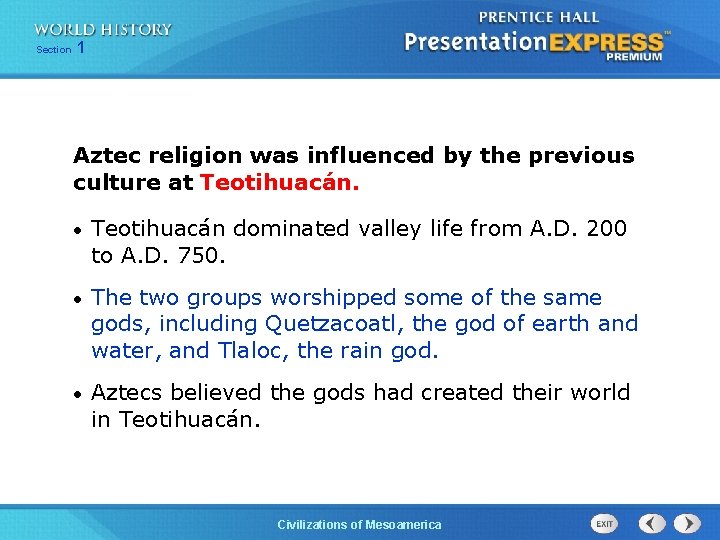 WORLD HISTORY
Section 1

PRENTICE HALL
PresentationEXPRESS™
PREMIUM

Aztec religion was influenced by the previous culture at Teotihuacán.

• Teotihuacán dominated valley life from A.D. 200 to A.D. 750.

• The two groups worshipped some of the same gods, including Quetzacoatl, the god of earth and water, and Tlaloc, the rain god.

• Aztecs believed the gods had created their world in Teotihuacán.

Civilizations of Mesoamerica

EXIT